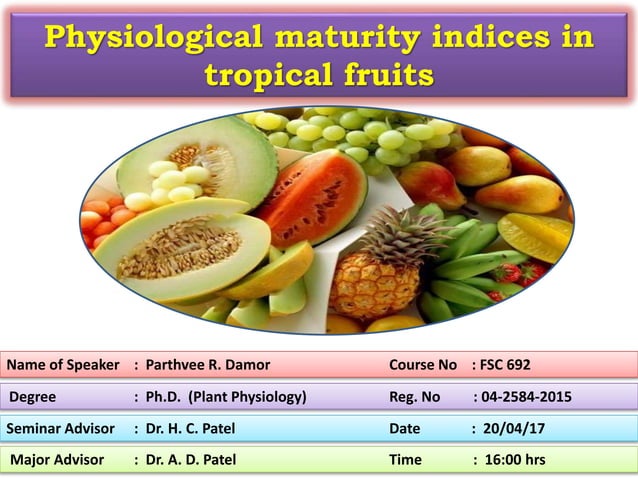 Physiological maturity indices in tropical fruits

Name of Speaker : Parthvee R. Damor
Course No : FSC 692

Degree : Ph.D. (Plant Physiology)
Reg. No : 04-2584-2015

Seminar Advisor : Dr. H. C. Patel
Date : 20/04/17

Major Advisor : Dr. A. D. Patel
Time : 16:00 hrs